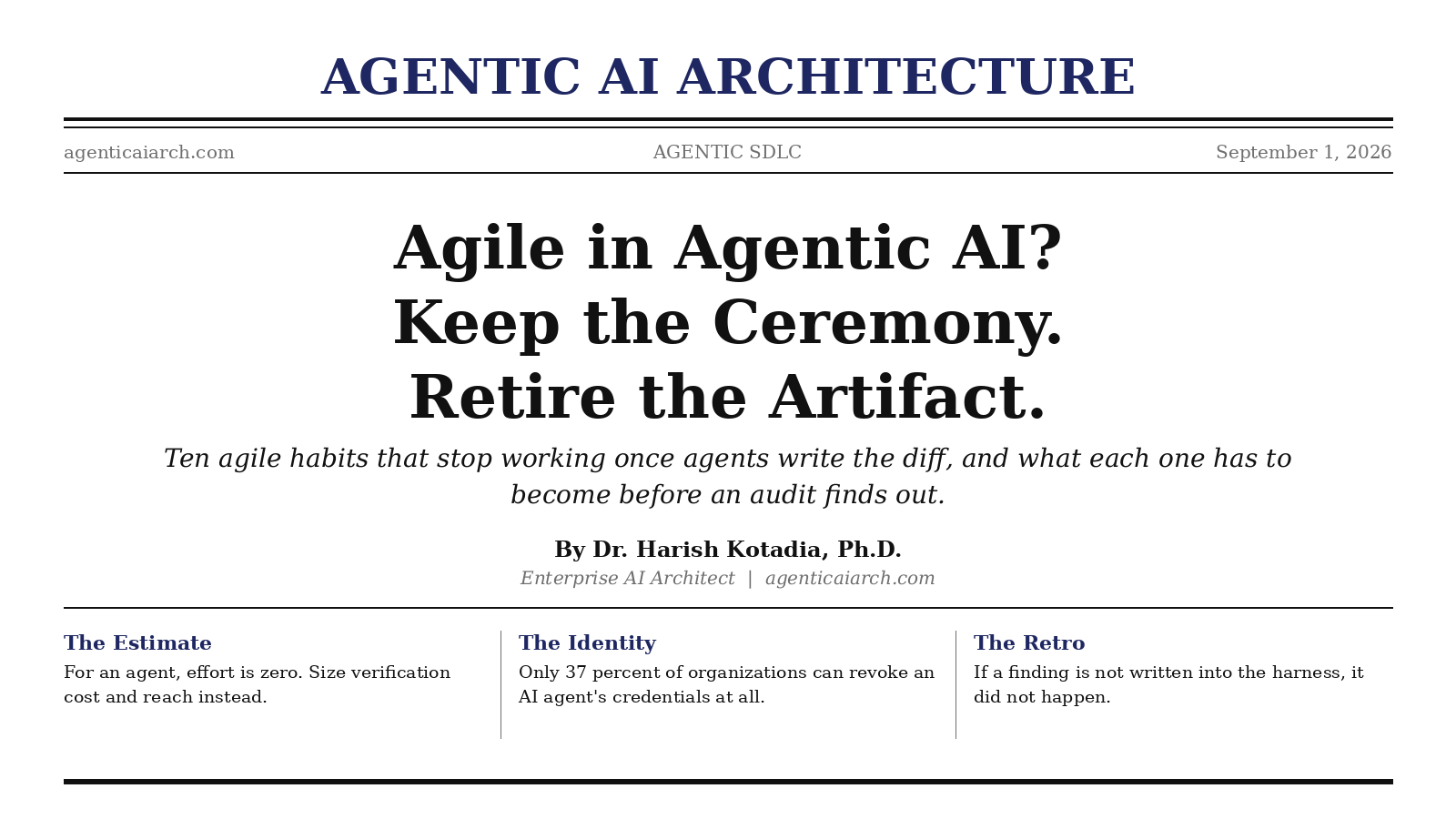 AGENTIC AI ARCHITECTURE

agenticaiarch.com

AGENTIC SDLC

September 1, 2026

Agile in Agentic AI?
Keep the Ceremony.
Retire the Artifact.

Ten agile habits that stop working once agents write the diff, and what each one has to become before an audit finds out.

By Dr. Harish Kotadia, Ph.D.

Enterprise AI Architect | agenticaiarch.com

The Estimate

For an agent, effort is zero. Size verification cost and reach instead.

The Identity

Only 37 percent of organizations can revoke an AI agent's credentials at all.

The Retro

If a finding is not written into the harness, it did not happen.